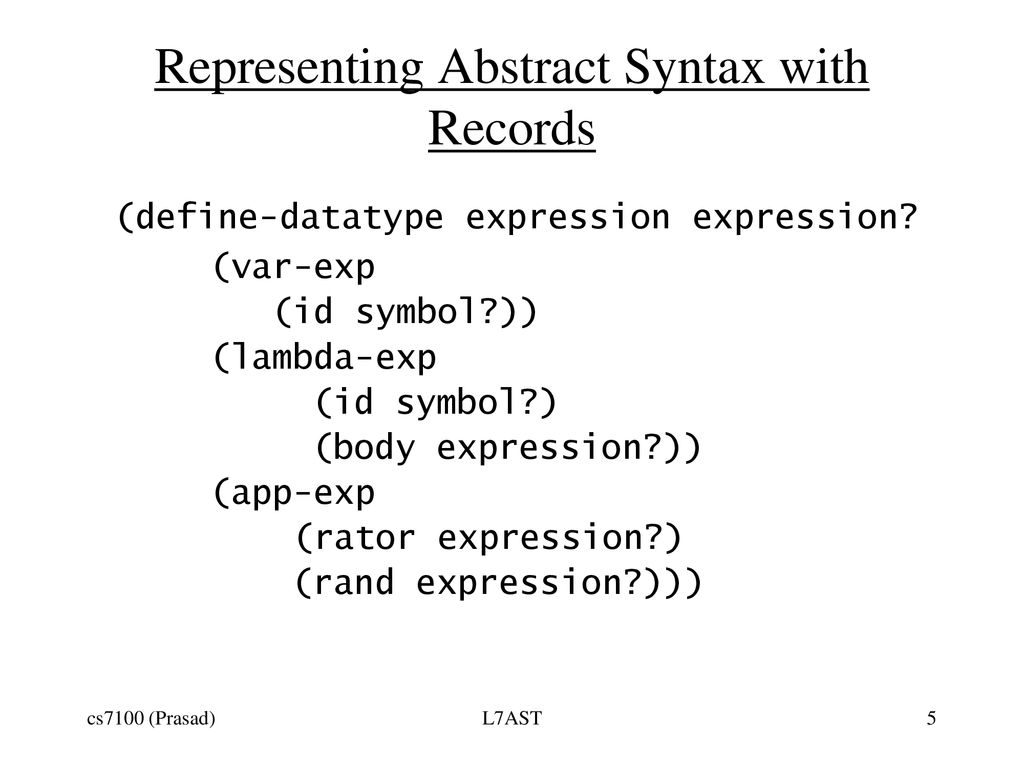 Representing Abstract Syntax with Records

(define-datatype expression expression?
(var-exp
(id symbol?))
(lambda-exp
(id symbol?)
(body expression?))
(app-exp
(rator expression?)
(rand expression?)))

cs7100 (Prasad)

L7AST

5